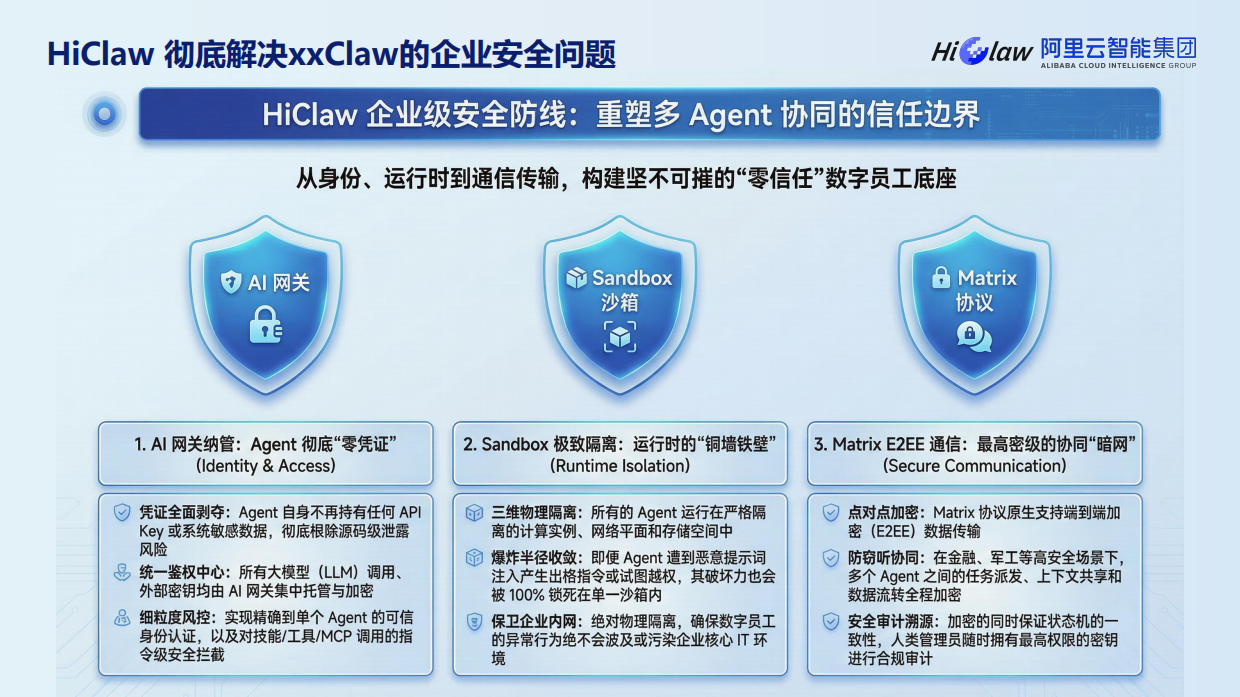 HiClaw 彻底解决xxClaw的企业安全问题

HiClaw 阿里云智能集团
ALIBABA CLOUD INTELLIGENCE GROUP

HiClaw 企业级安全防线：重塑多 Agent 协同的信任边界

从身份、运行时到通信传输，构建坚不可摧的“零信任”数字员工底座

AI 网关

Sandbox 沙箱

Matrix 协议

1. AI 网关纳管：Agent 彻底“零凭证”
(Identity & Access)

凭证全面剥夺：Agent 自身不再持有任何 API Key 或系统敏感数据，彻底根除源码级泄露风险

统一鉴权中心：所有大模型（LLM）调用、外部密钥均由 AI 网关集中托管与加密

细粒度风控：实现精确到单个 Agent 的可信身份认证，以及对技能/工具/MCP 调用的指令级安全拦截

2. Sandbox 极致隔离：运行时的“铜墙铁壁”
(Runtime Isolation)

三维物理隔离：所有的 Agent 运行在严格隔离的计算实例、网络平面和存储空间中

爆炸半径收敛：即便 Agent 遭到恶意提示词注入产生出格指令或试图越权，其破坏力也会被 100% 锁死在单一沙箱内

保卫企业内网：绝对物理隔离，确保数字员工的异常行为绝不会波及或污染企业核心 IT 环境

3. Matrix E2EE 通信：最高密级的协同“暗网”
(Secure Communication)

点对点加密：Matrix 协议原生支持端到端加密（E2EE）数据传输

防窃听协同：在金融、军工等高安全场景下，多个 Agent 之间的任务派发、上下文共享和数据流转全程加密

安全审计溯源：加密的同时保证状态机的一致性，人类管理员随时拥有最高权限的密钥进行合规审计